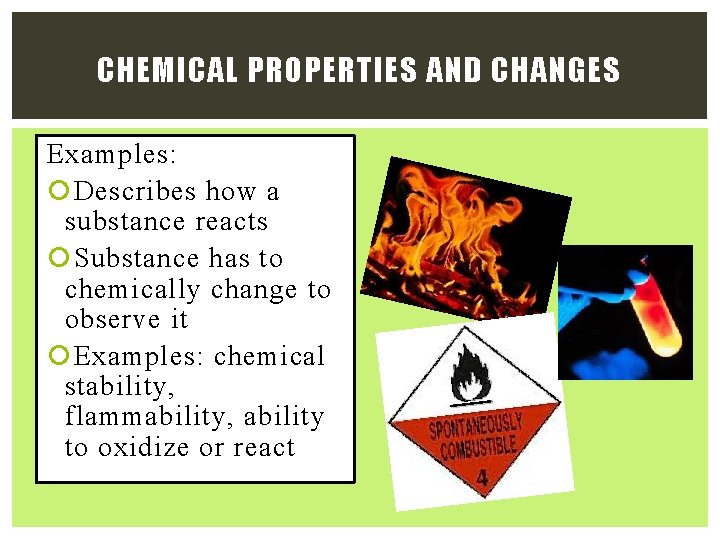 CHEMICAL PROPERTIES AND CHANGES

Examples:

Describes how a substance reacts

Substance has to chemically change to observe it

Examples: chemical stability, flammability, ability to oxidize or react

SPONTANEOUSLY COMBUSTIBLE

4